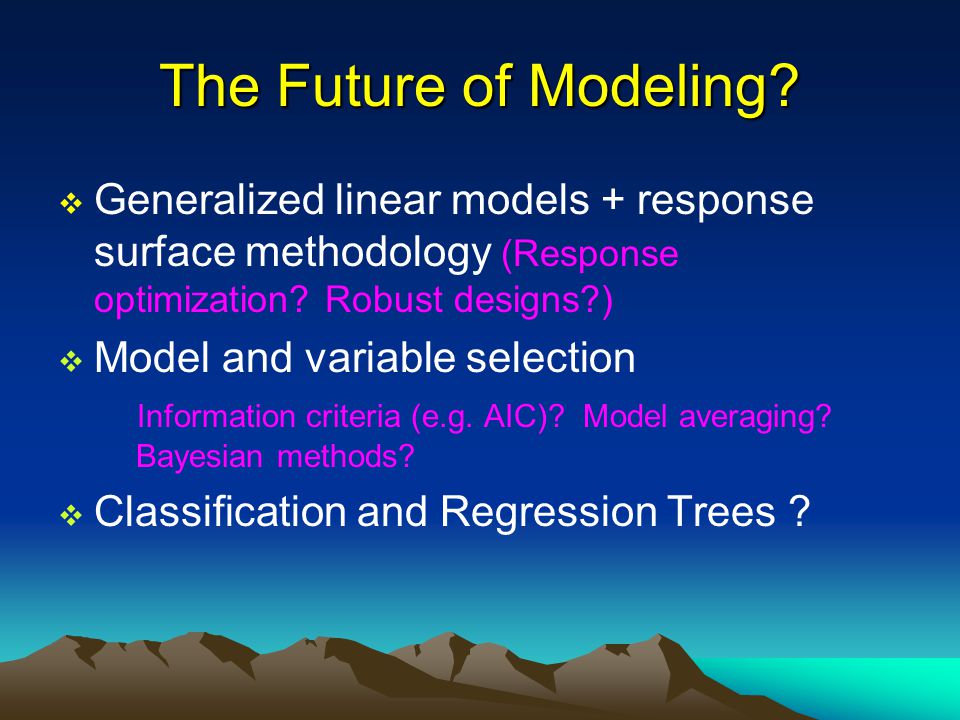 The Future of Modeling?

❖ Generalized linear models + response surface methodology (Response optimization? Robust designs?)

❖ Model and variable selection

Information criteria (e.g. AIC)? Model averaging? Bayesian methods?

❖ Classification and Regression Trees ?